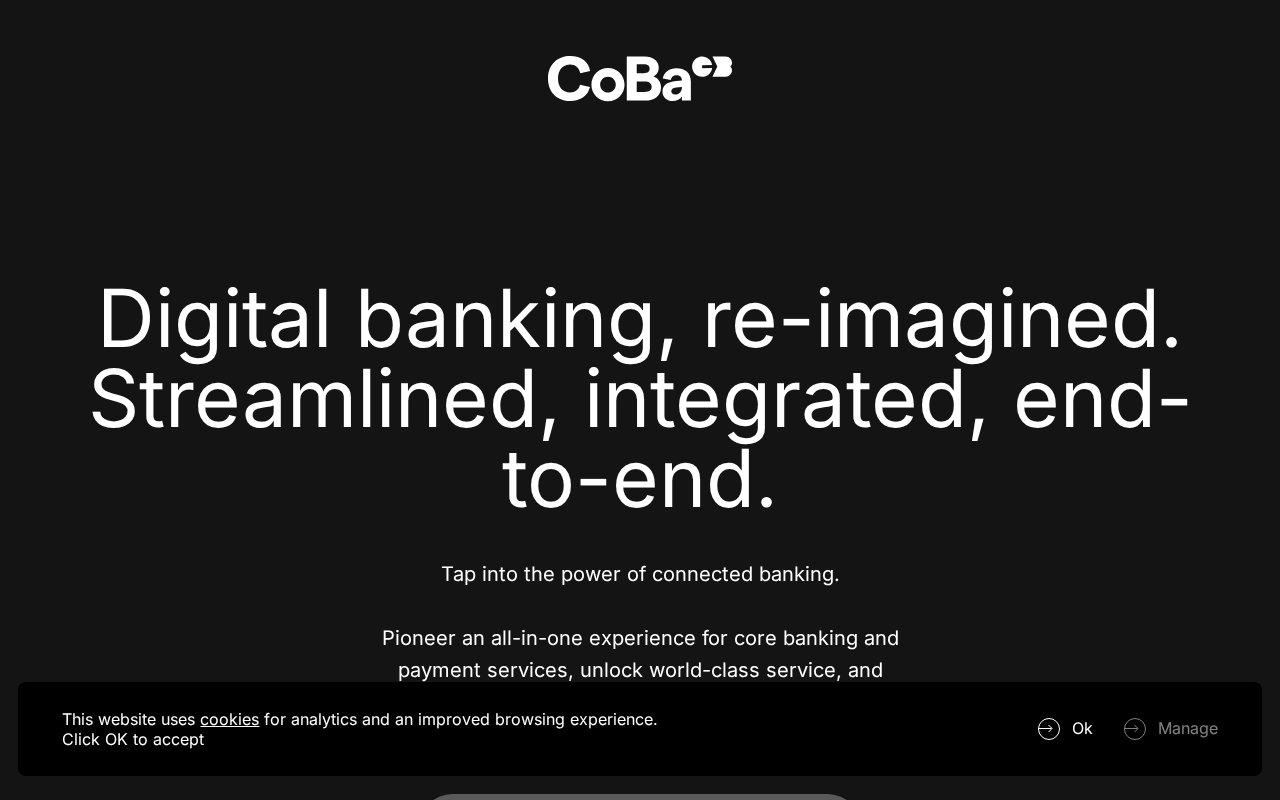 CoBa

Digital banking, re-imagined. Streamlined, integrated, end-to-end.

Tap into the power of connected banking.

Pioneer an all-in-one experience for core banking and payment services, unlock world-class service, and

This website uses cookies for analytics and an improved browsing experience.
Click OK to accept

Ok

Manage